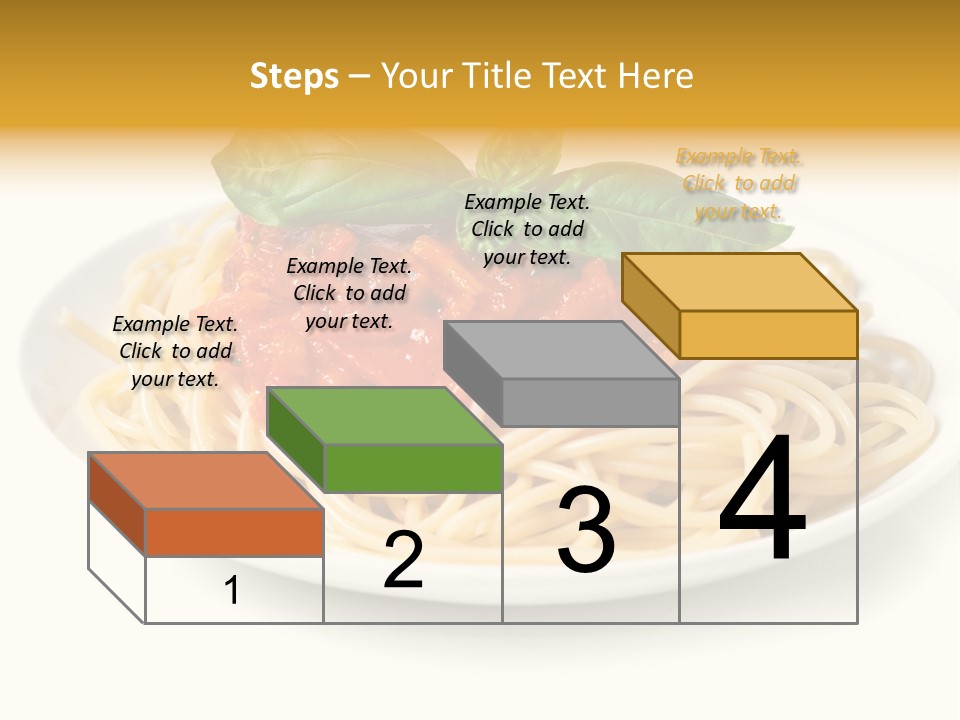 Steps – Your Title Text Here

Example Text. Click to add your text.

Example Text. Click to add your text.

Example Text. Click to add your text.

Example Text. Click to add your text.

1

2

3

4